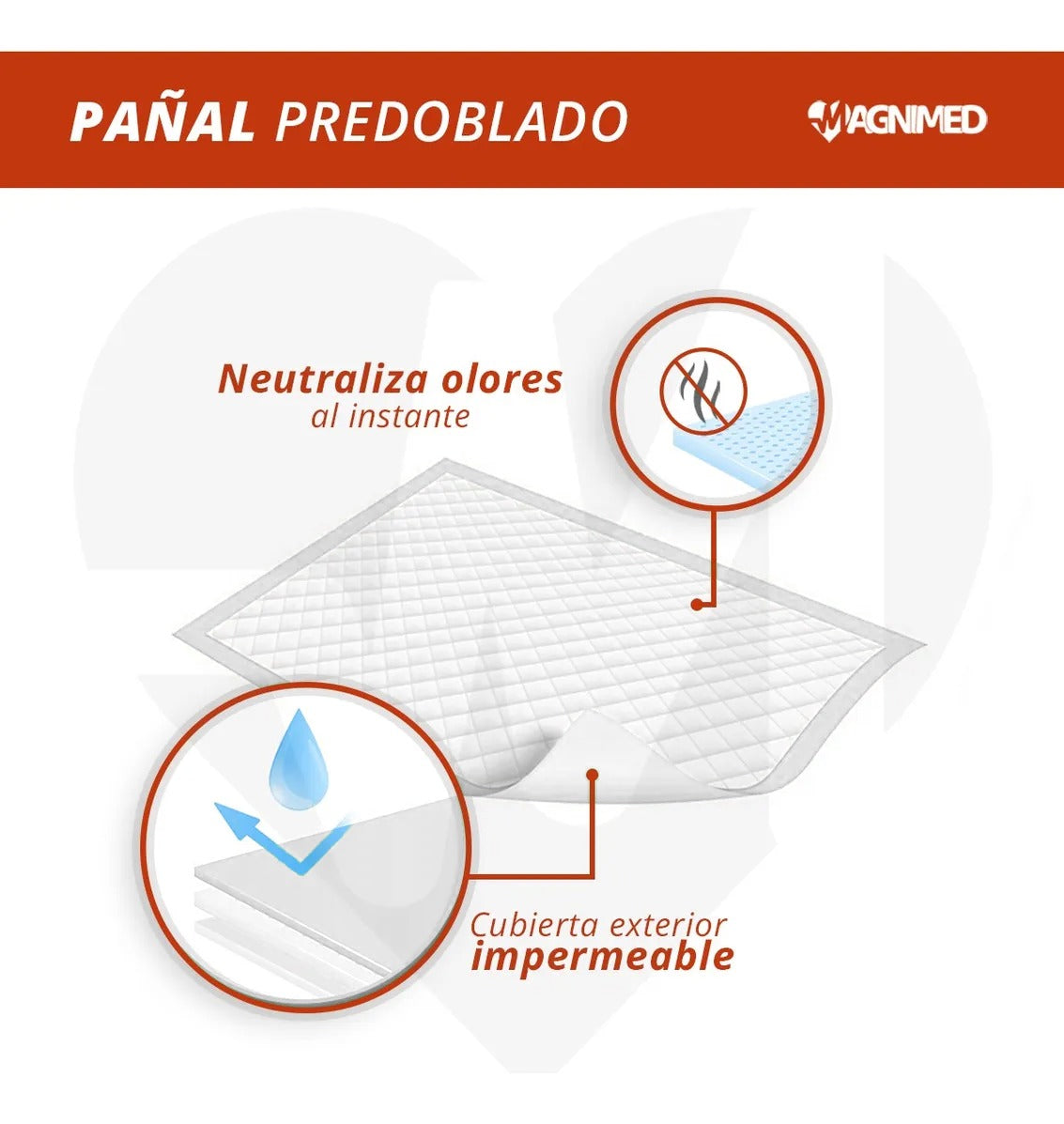 PAÑAL PREDOBLADO

MAGNIMED

Neutraliza olores
al instante

Cubierta exterior
impermeable